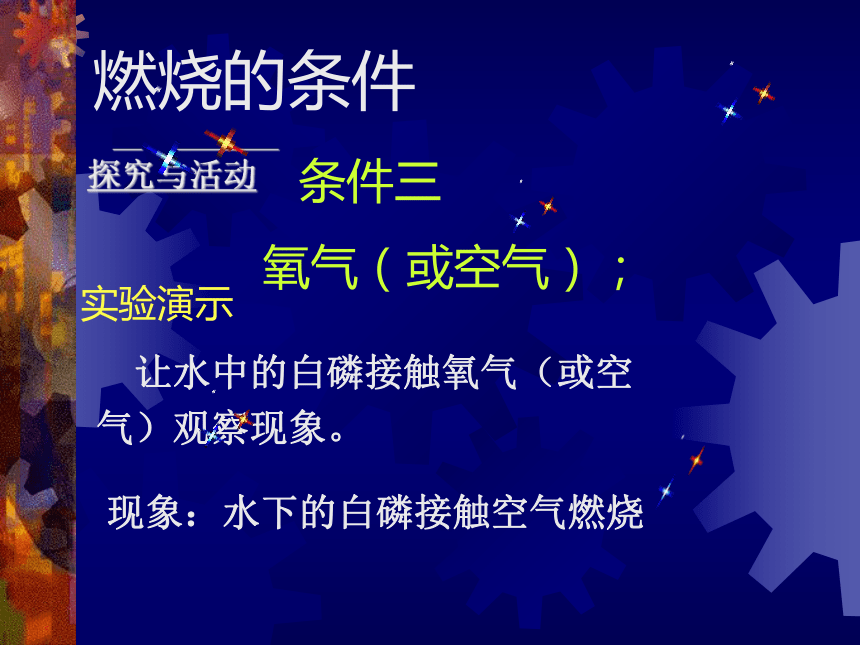 燃烧的条件

探究与活动

条件三

氧气（或空气）；

实验演示

让水中的白磷接触氧气（或空气）观察现象。

现象：水下的白磷接触空气燃烧